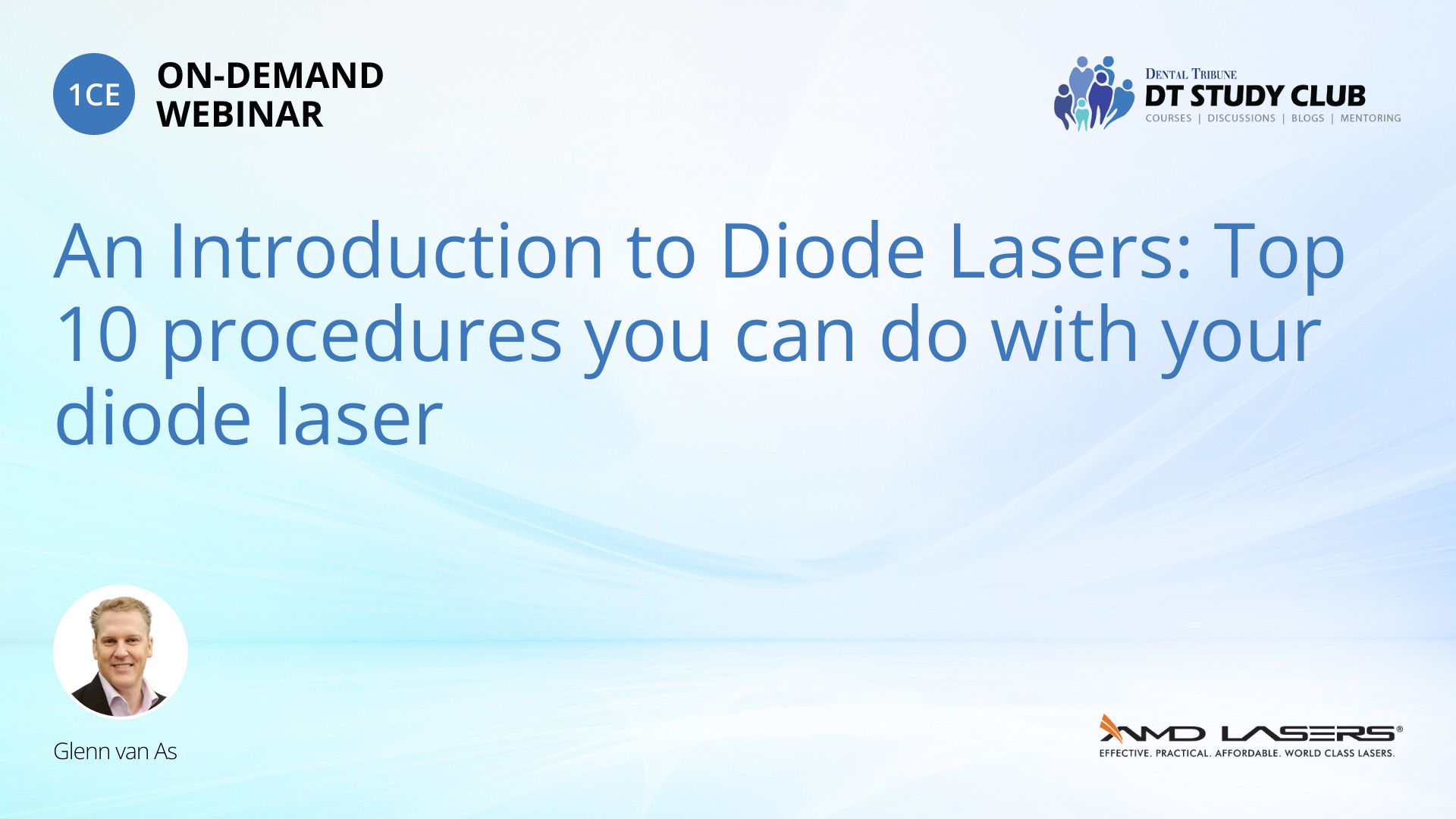 1CE ON-DEMAND WEBINAR

DENTAL TRIBUNE
DT STUDY CLUB
COURSES | DISCUSSIONS | BLOGS | MENTORING

An Introduction to Diode Lasers: Top 10 procedures you can do with your diode laser

Glenn van As

AMD LASERS®
EFFECTIVE. PRACTICAL. AFFORDABLE. WORLD CLASS LASERS.